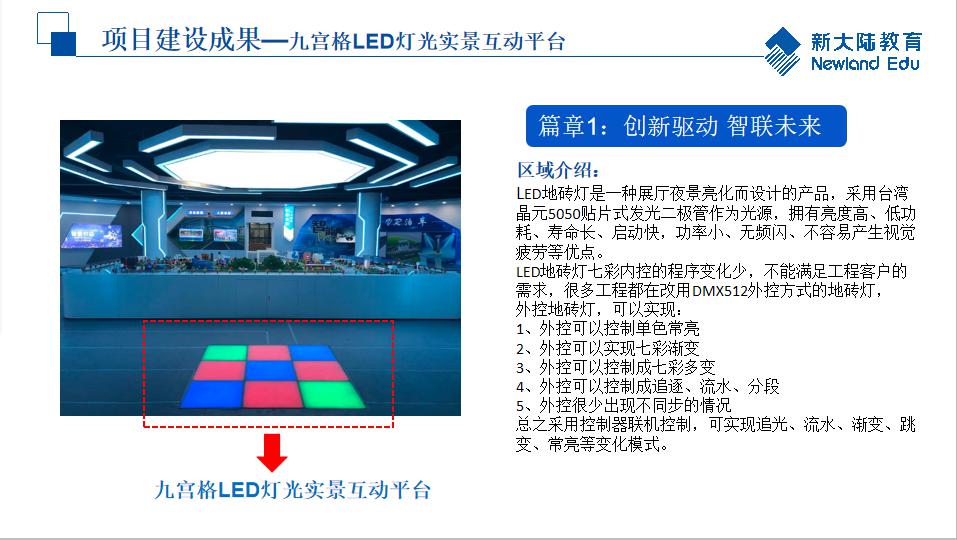 项目建设成果—九宫格LED灯光实景互动平台

新大陆教育
Newland Edu

篇章1：创新驱动 智联未来

区域介绍：
LED地砖灯是一种展厅夜景亮化而设计的产品，采用台湾晶元5050贴片式发光二极管作为光源，拥有亮度高、低功耗、寿命长、启动快，功率小、无频闪、不容易产生视觉疲劳等优点。
LED地砖灯七彩内控的程序变化少，不能满足工程客户的需求，很多工程都在改用DMX512外控方式的地砖灯，外控地砖灯，可以实现：
1、外控可以控制单色常亮
2、外控可以实现七彩渐变
3、外控可以控制成七彩多变
4、外控可以控制成追逐、流水、分段
5、外控很少出现不同步的情况
总之采用控制器联机控制，可实现追光、流水、渐变、跳变、常亮等变化模式。

九宫格LED灯光实景互动平台